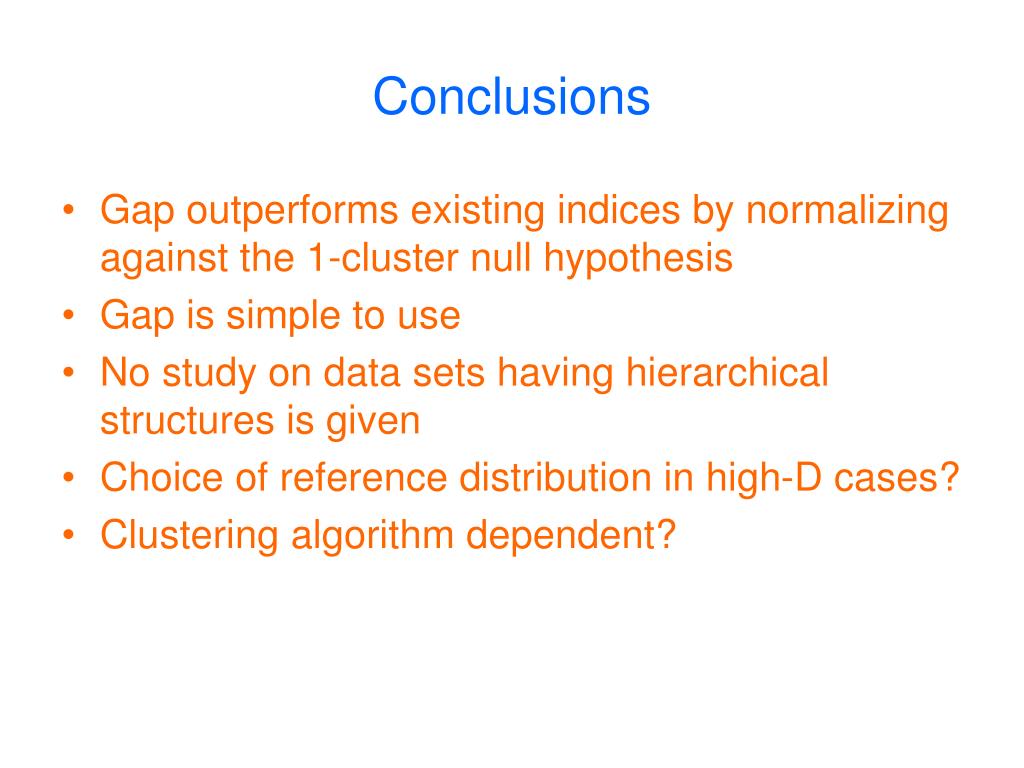 Conclusions

• Gap outperforms existing indices by normalizing against the 1-cluster null hypothesis
• Gap is simple to use
• No study on data sets having hierarchical structures is given
• Choice of reference distribution in high-D cases?
• Clustering algorithm dependent?